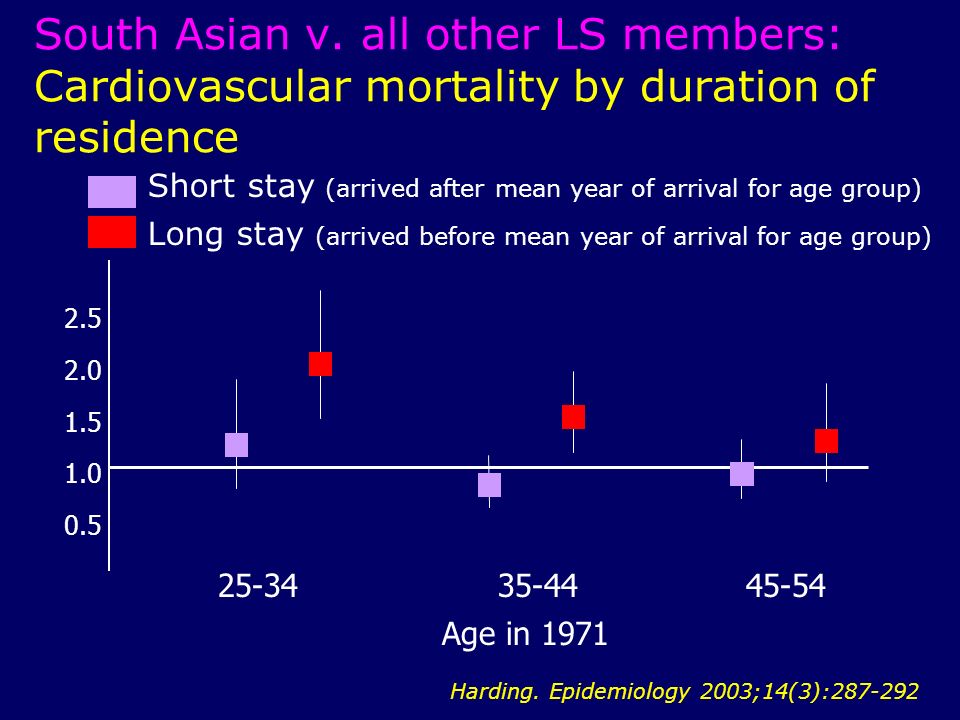 South Asian v. all other LS members: Cardiovascular mortality by duration of residence

Short stay (arrived after mean year of arrival for age group)

Long stay (arrived before mean year of arrival for age group)

2.5
2.0
1.5
1.0
0.5

25-34
35-44
45-54

Age in 1971

Harding. Epidemiology 2003;14(3):287-292